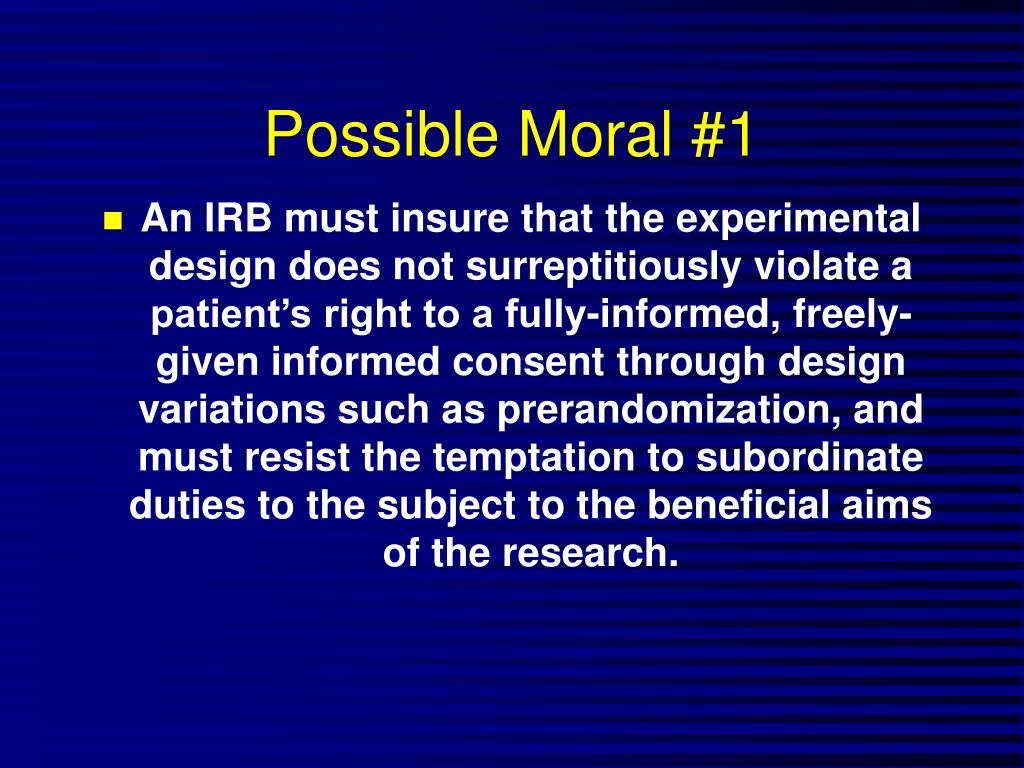 Possible Moral #1

An IRB must insure that the experimental design does not surreptitiously violate a patient’s right to a fully-informed, freely-given informed consent through design variations such as prerandomization, and must resist the temptation to subordinate duties to the subject to the beneficial aims of the research.